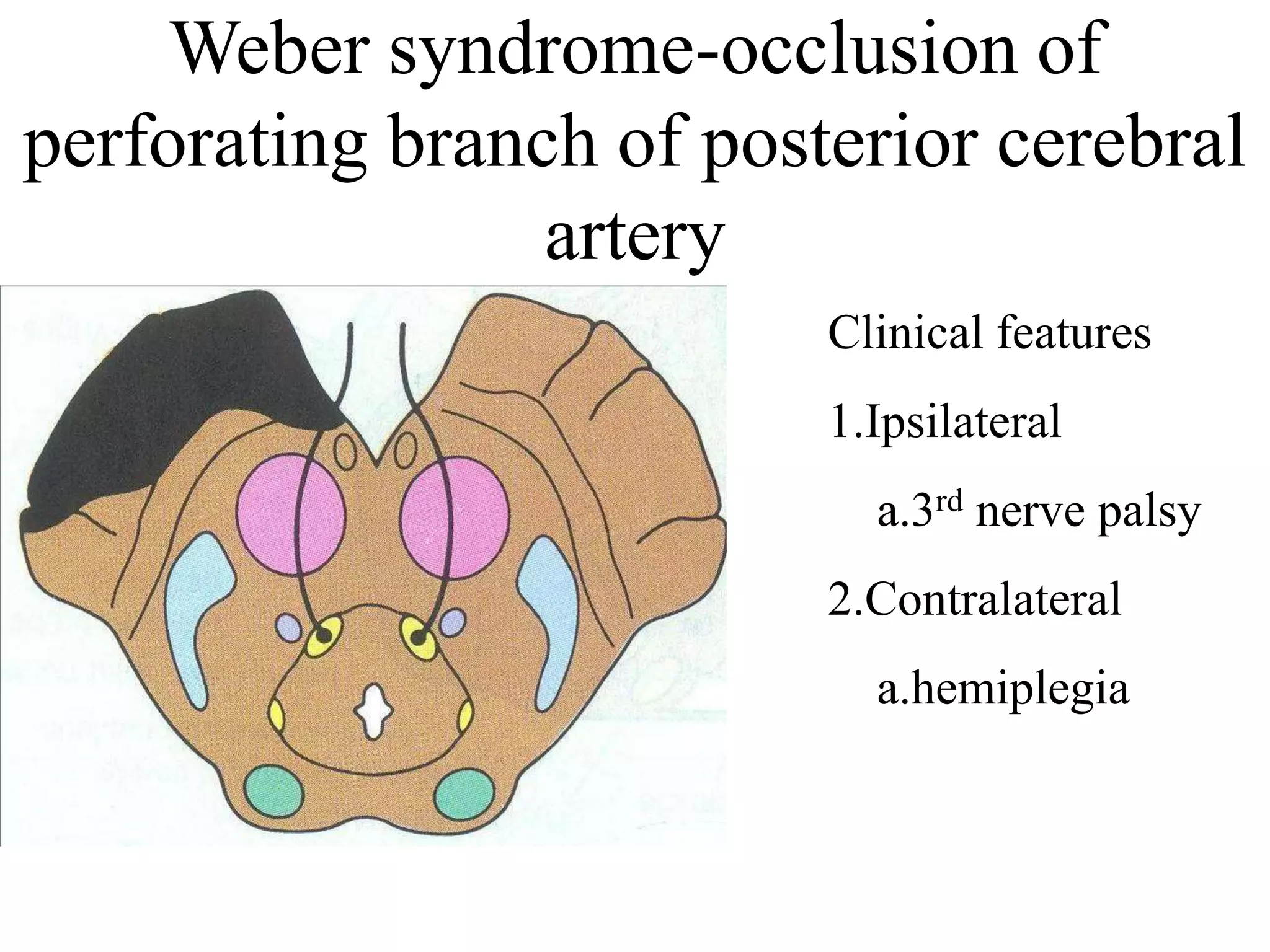 Weber syndrome-occlusion of perforating branch of posterior cerebral artery

Clinical features

1.Ipsilateral

a.3$^{rd}$ nerve palsy

2.Contralateral

a.hemiplegia